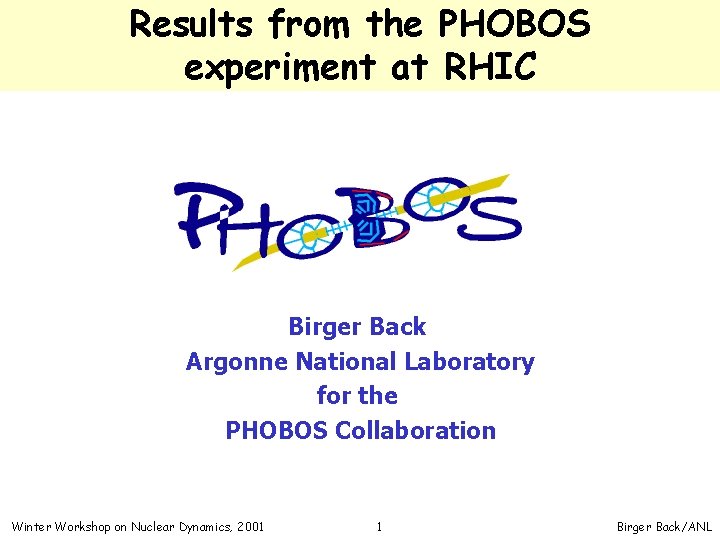 Results from the PHOBOS experiment at RHIC

PHOBOS

Birger Back
Argonne National Laboratory
for the
PHOBOS Collaboration

Winter Workshop on Nuclear Dynamics, 2001 1 Birger Back/ANL